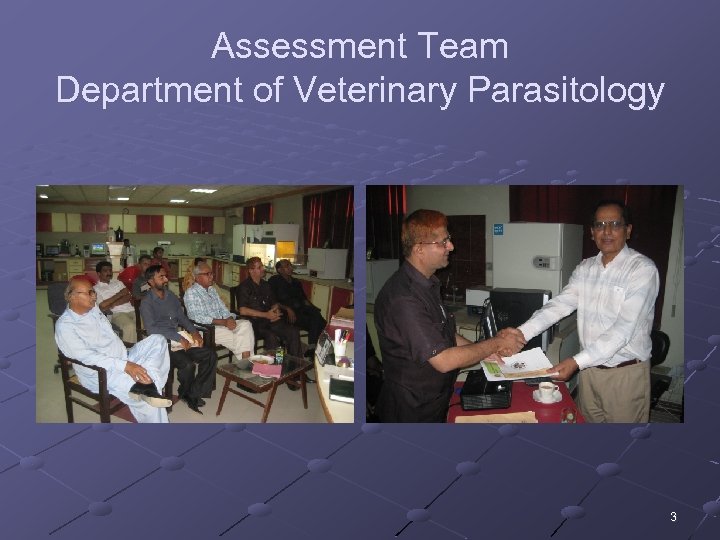 Assessment Team
Department of Veterinary Parasitology

3